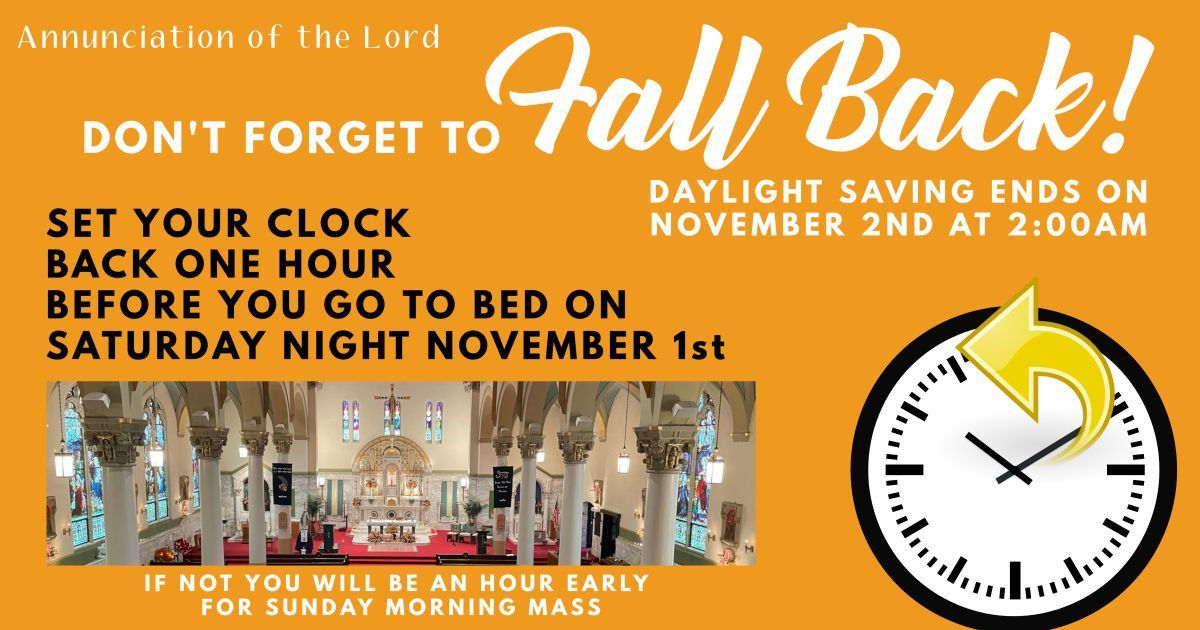 Annunciation of the Lord

DON'T FORGET TO Fall Back!

DAYLIGHT SAVING ENDS ON NOVEMBER 2ND AT 2:00AM

SET YOUR CLOCK
BACK ONE HOUR
BEFORE YOU GO TO BED ON
SATURDAY NIGHT NOVEMBER 1st

IF NOT YOU WILL BE AN HOUR EARLY
FOR SUNDAY MORNING MASS